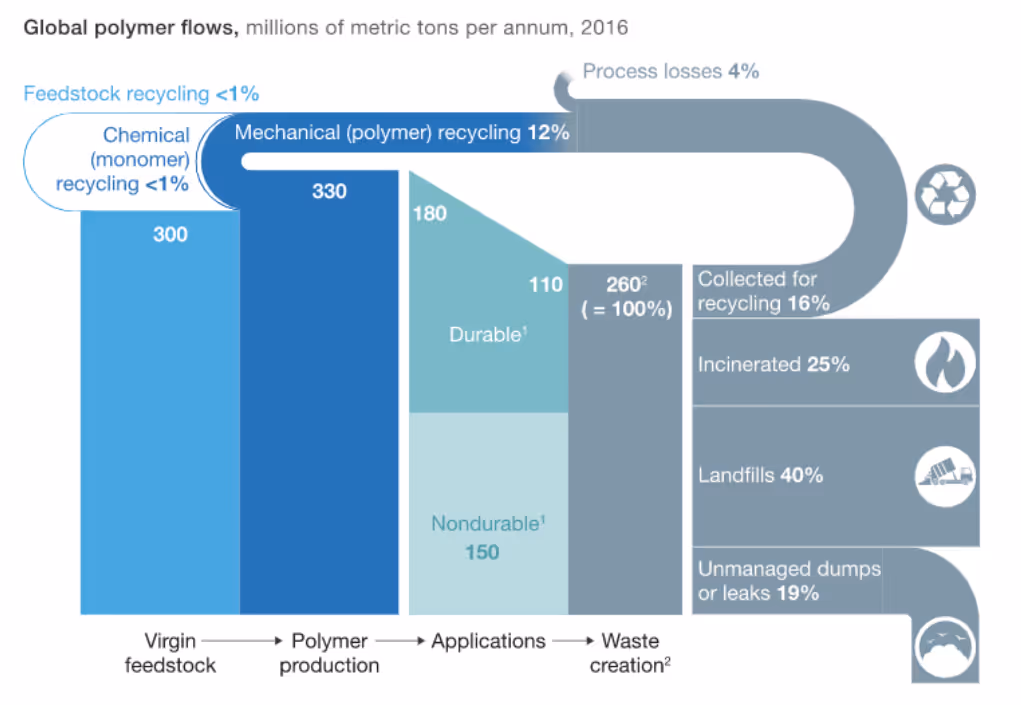 **Global polymer flows,** millions of metric tons per annum, 2016

Process losses **4%**

Feedstock recycling **<1%**

Chemical (monomer) recycling **<1%**

Mechanical (polymer) recycling **12%**

330

300

180

110

$260^2$ (= 100%)

Durable$^1$

Nondurable$^1$ 150

Collected for recycling **16%**

Incinerated **25%**

Landfills **40%**

Unmanaged dumps or leaks **19%**

Virgin feedstock → Polymer production → Applications → Waste creation$^2$